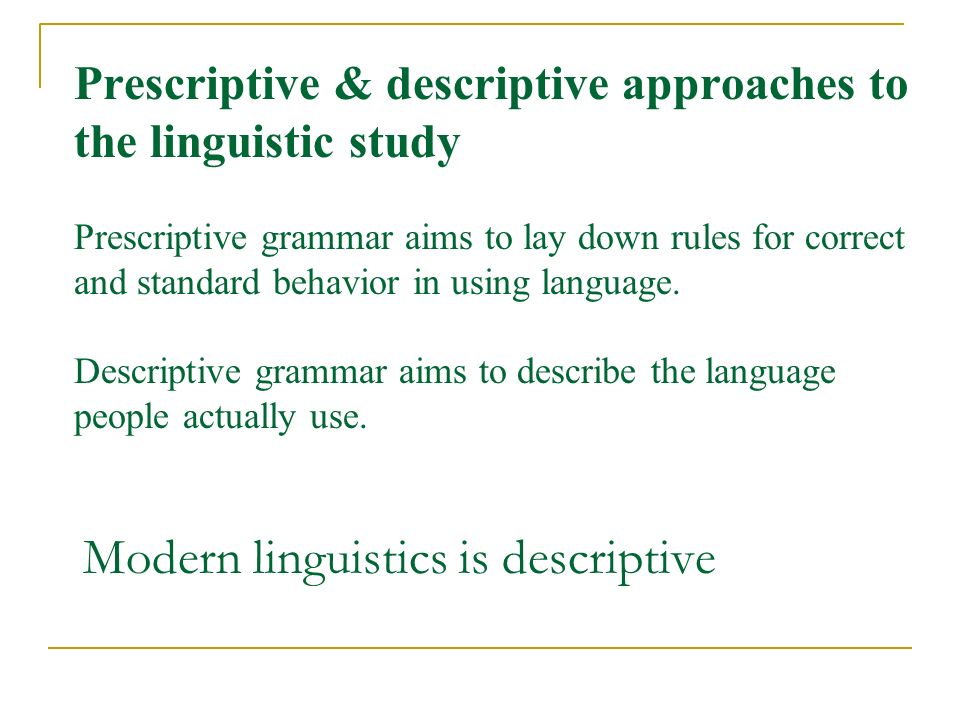 Prescriptive & descriptive approaches to the linguistic study

Prescriptive grammar aims to lay down rules for correct and standard behavior in using language.

Descriptive grammar aims to describe the language people actually use.

Modern linguistics is descriptive